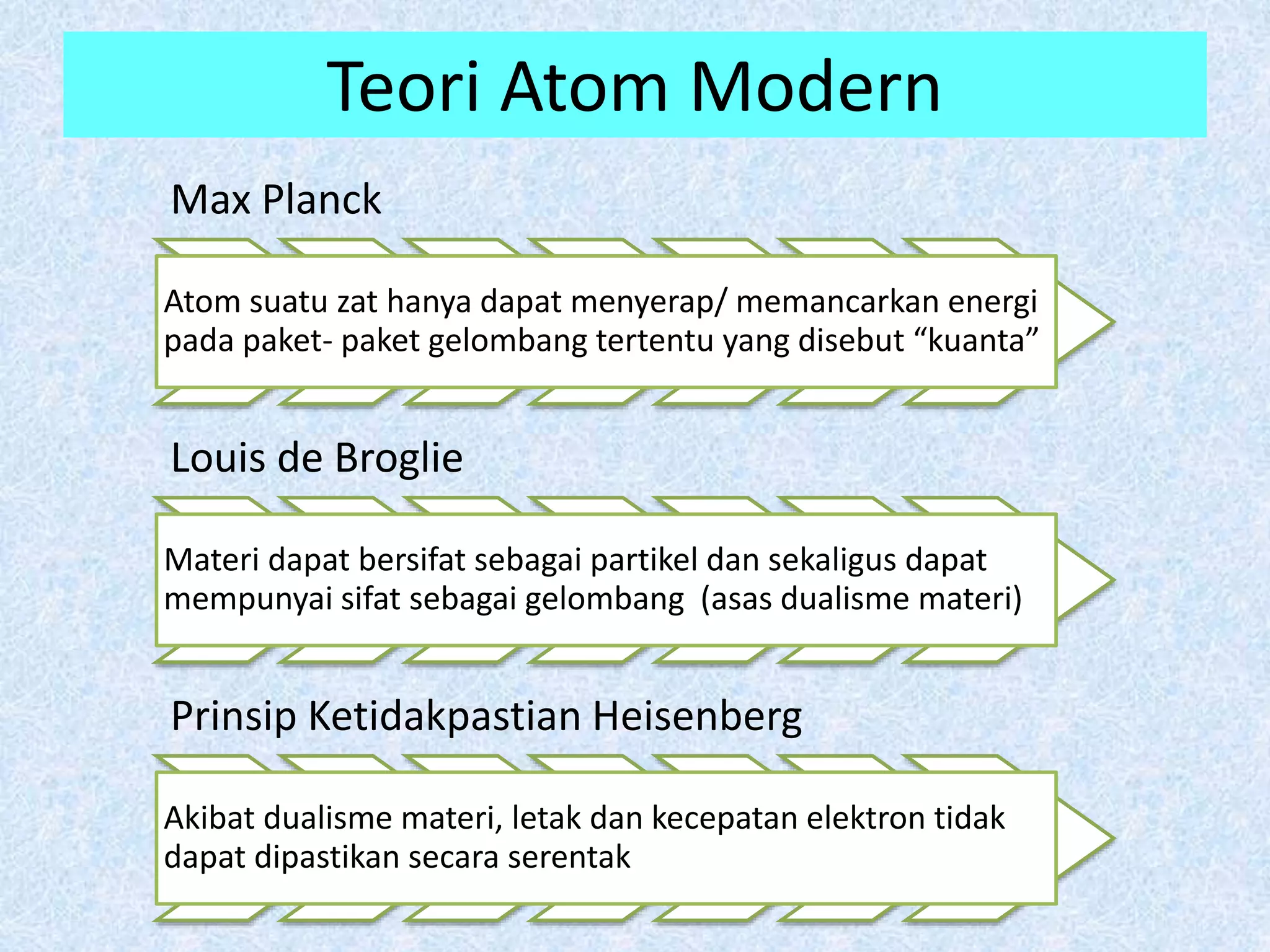 Teori Atom Modern

Max Planck

Atom suatu zat hanya dapat menyerap/ memancarkan energi pada paket- paket gelombang tertentu yang disebut “kuanta”

Louis de Broglie

Materi dapat bersifat sebagai partikel dan sekaligus dapat mempunyai sifat sebagai gelombang (asas dualisme materi)

Prinsip Ketidakpastian Heisenberg

Akibat dualisme materi, letak dan kecepatan elektron tidak dapat dipastikan secara serentak